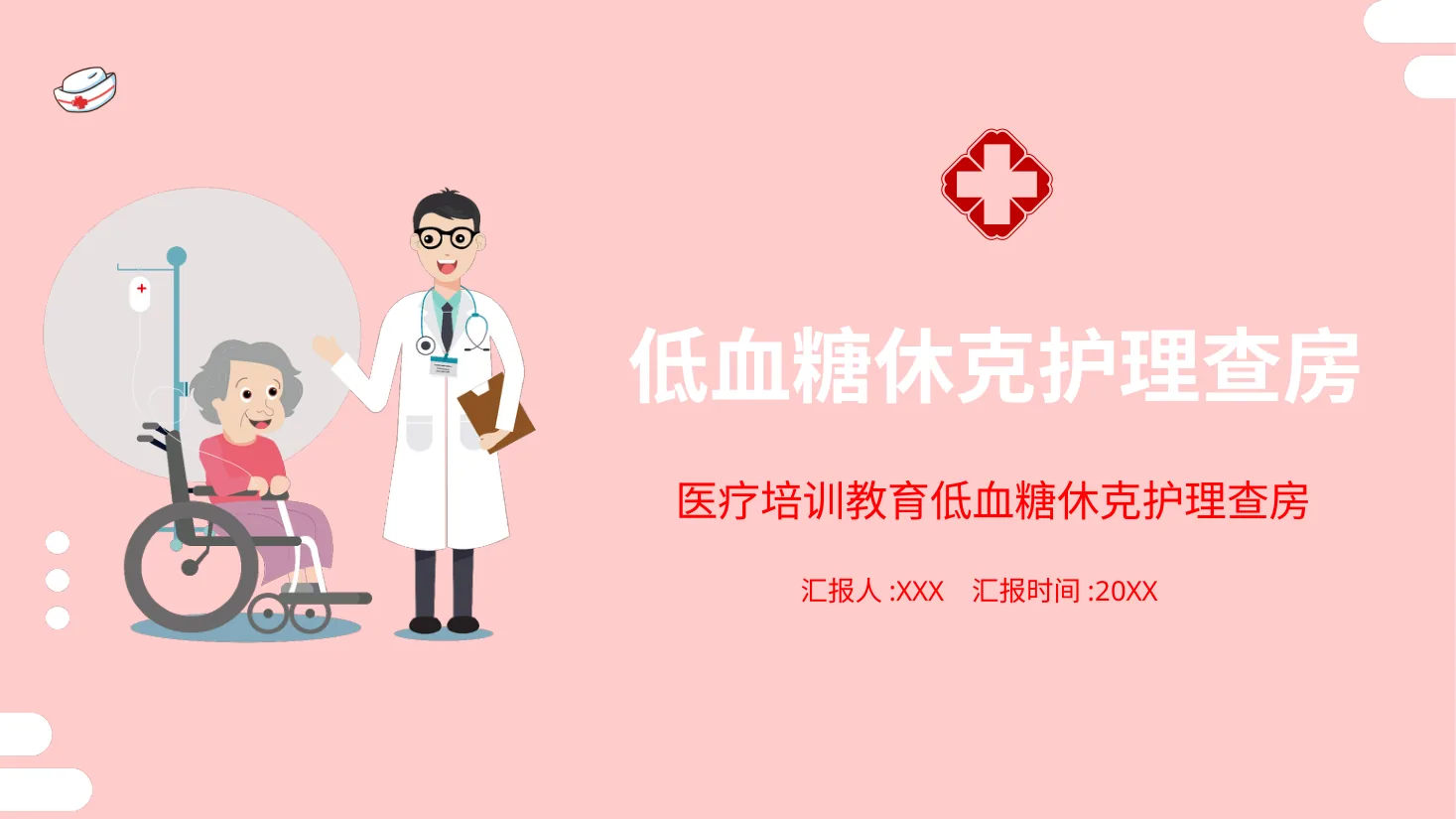 低血糖休克护理查房

医疗培训教育低血糖休克护理查房

汇报人 :XXX 汇报时间 :20XX